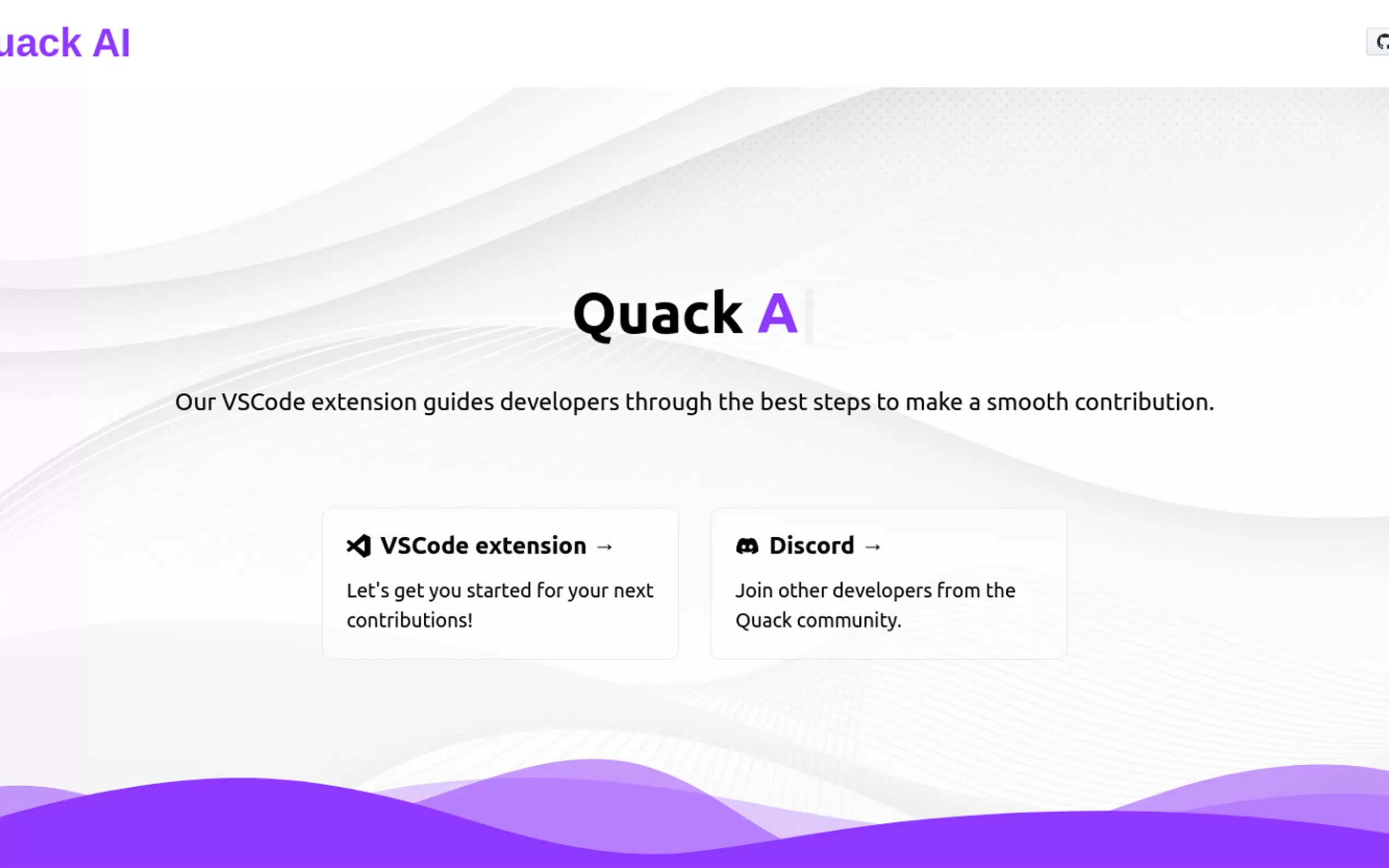 uack AI

Quack A

Our VSCode extension guides developers through the best steps to make a smooth contribution.

VSCode extension →

Let's get you started for your next contributions!

Discord →

Join other developers from the Quack community.